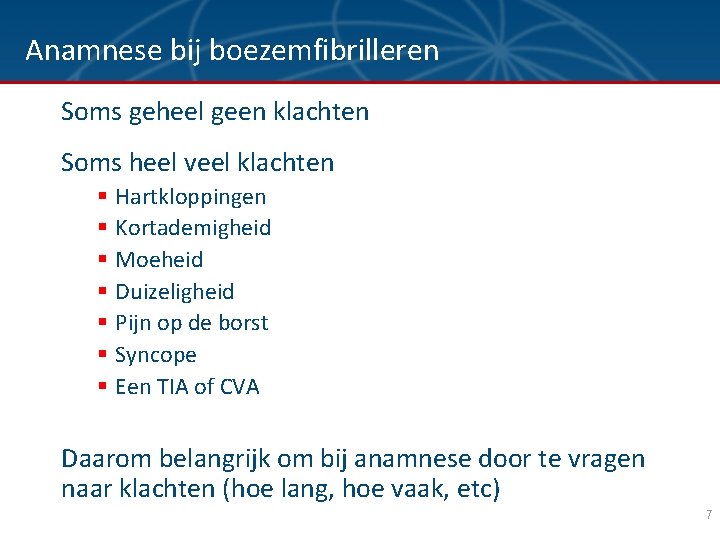 Anamnese bij boezemfibrilleren

Soms geheel geen klachten

Soms heel veel klachten
- Hartkloppingen
- Kortademigheid
- Moeheid
- Duizeligheid
- Pijn op de borst
- Syncope
- Een TIA of CVA

Daarom belangrijk om bij anamnese door te vragen naar klachten (hoe lang, hoe vaak, etc)

7